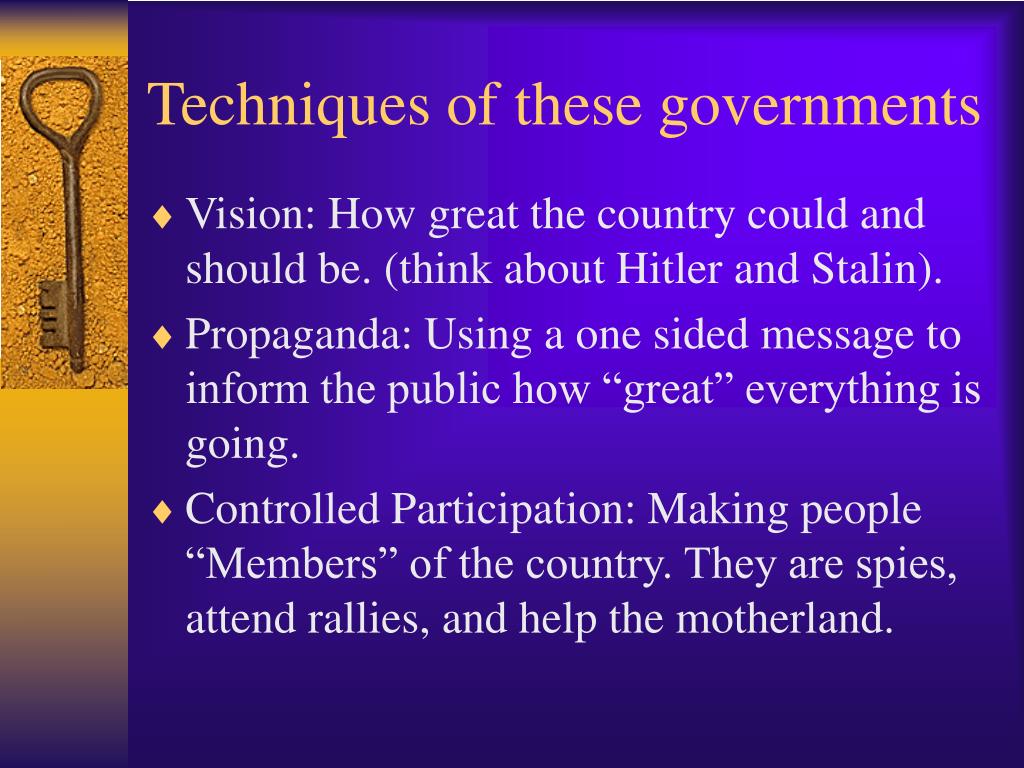 Techniques of these governments

♦ Vision: How great the country could and should be. (think about Hitler and Stalin).

♦ Propaganda: Using a one sided message to inform the public how “great” everything is going.

♦ Controlled Participation: Making people “Members” of the country. They are spies, attend rallies, and help the motherland.